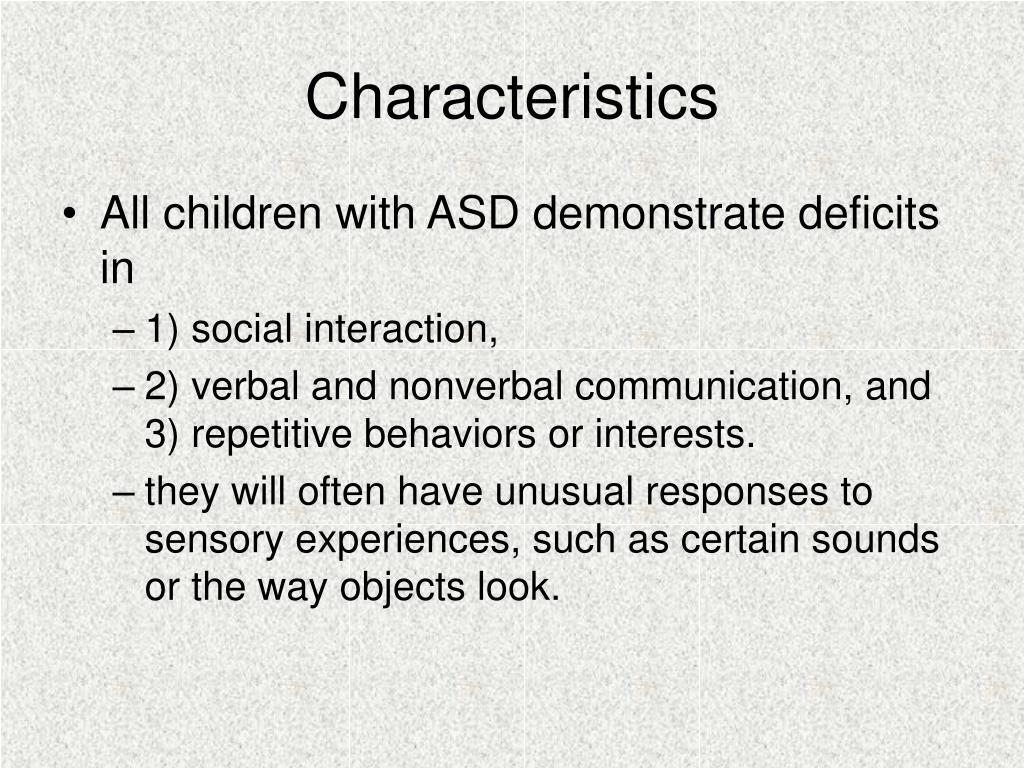 Characteristics

• All children with ASD demonstrate deficits in

– 1) social interaction,

– 2) verbal and nonverbal communication, and 3) repetitive behaviors or interests.

– they will often have unusual responses to sensory experiences, such as certain sounds or the way objects look.